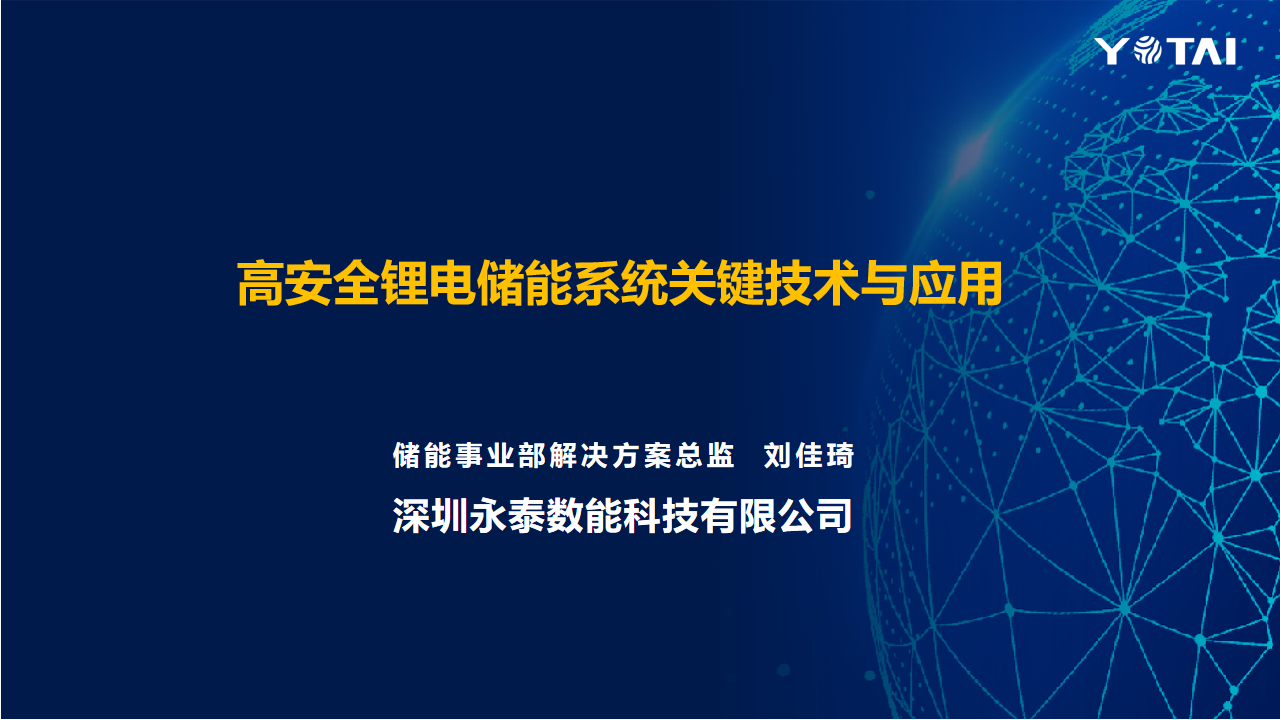 YOTAI

高安全锂电储能系统关键技术与应用

储能事业部解决方案总监 刘佳琦

深圳永泰数能科技有限公司